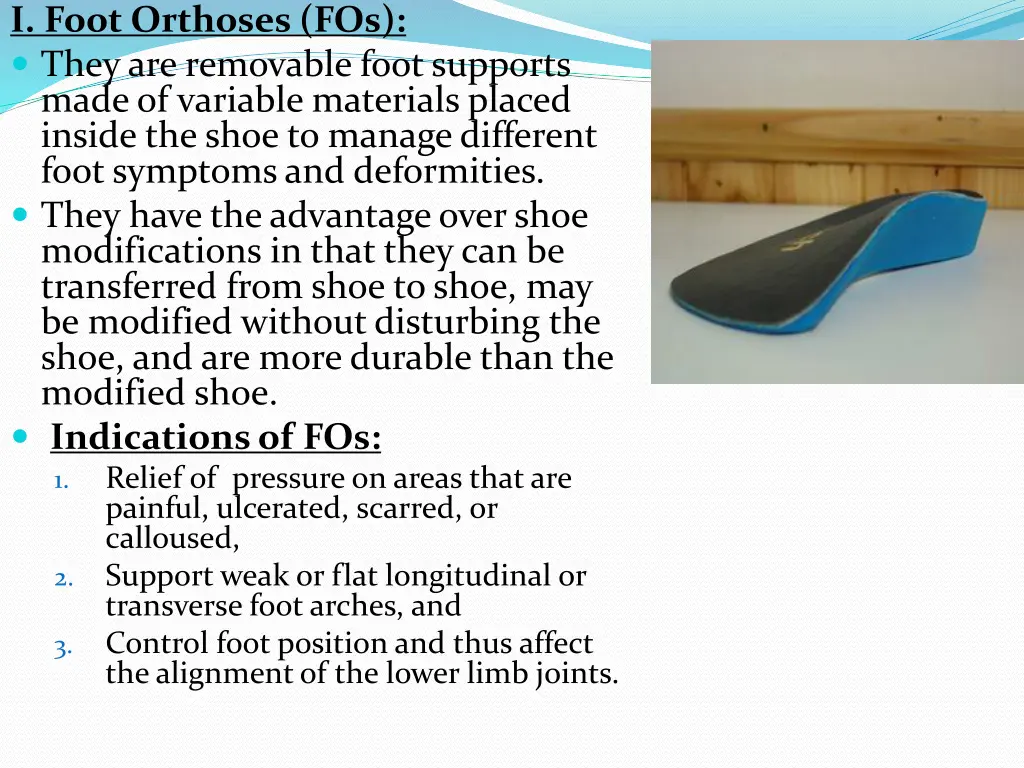 I. Foot Orthoses (FOs):

They are removable foot supports made of variable materials placed inside the shoe to manage different foot symptoms and deformities.

They have the advantage over shoe modifications in that they can be transferred from shoe to shoe, may be modified without disturbing the shoe, and are more durable than the modified shoe.

Indications of FOs:

1. Relief of pressure on areas that are painful, ulcerated, scarred, or calloused,
2. Support weak or flat longitudinal or transverse foot arches, and
3. Control foot position and thus affect the alignment of the lower limb joints.